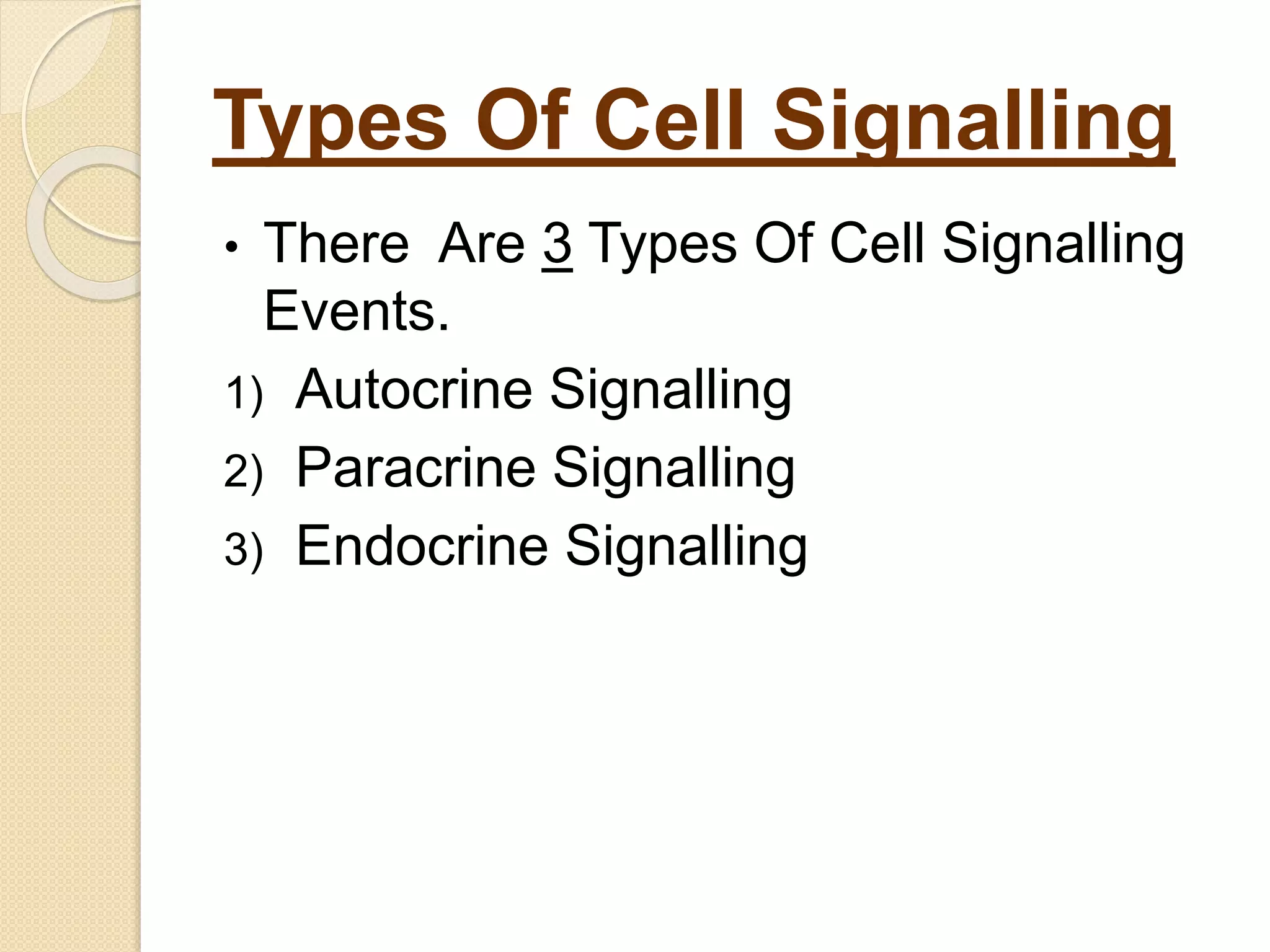 Types Of Cell Signalling

• There Are 3 Types Of Cell Signalling Events.

1) Autocrine Signalling
2) Paracrine Signalling
3) Endocrine Signalling